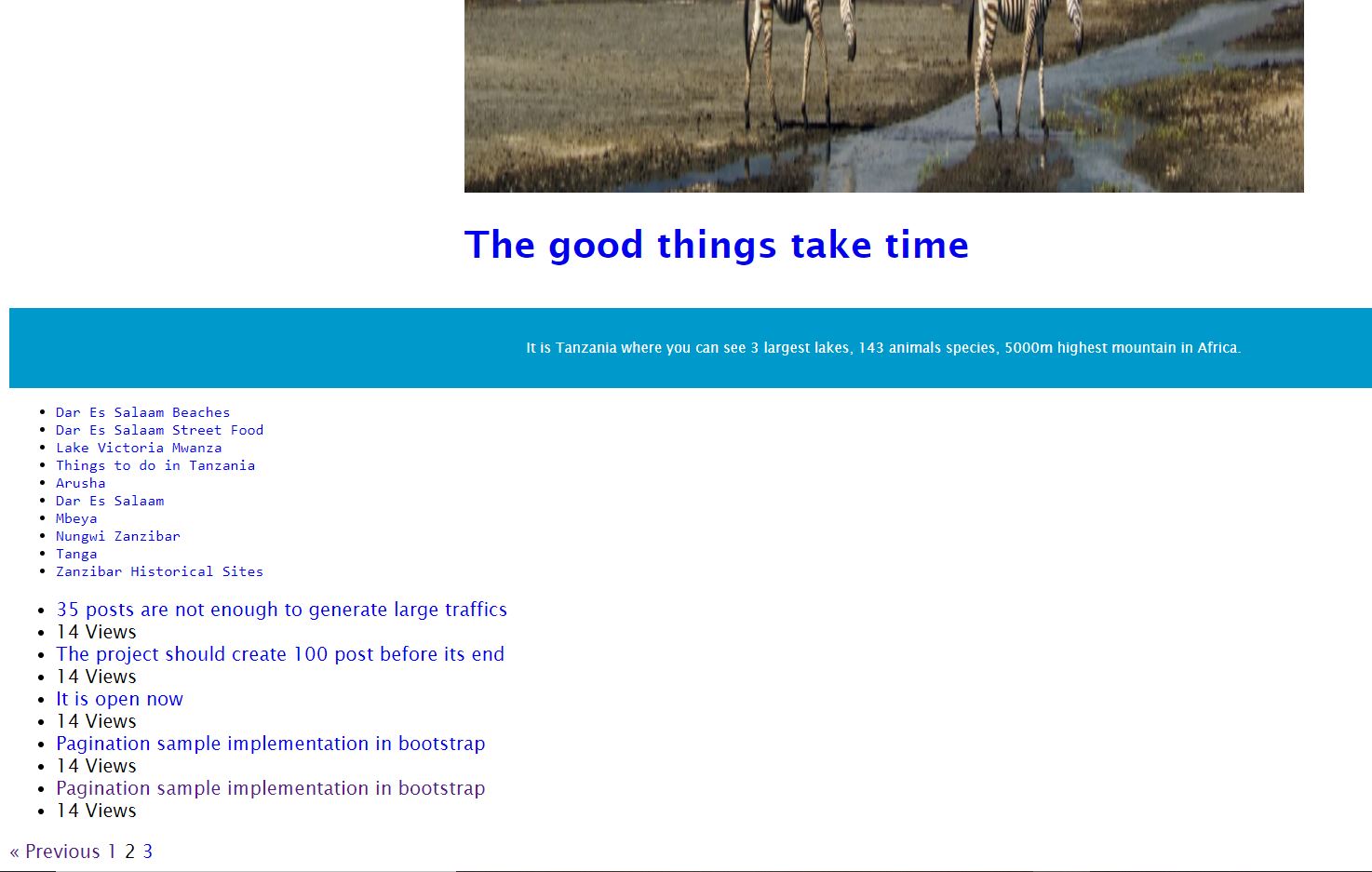 The good things take time

It is Tanzania where you can see 3 largest lakes, 143 animals species, 5000m highest mountain in Africa.

- Dar Es Salaam Beaches
- Dar Es Salaam Street Food
- Lake Victoria Mwanza
- Things to do in Tanzania
- Arusha
- Dar Es Salaam
- Mbeya
- Nungwi Zanzibar
- Tanga
- Zanzibar Historical Sites

- 35 posts are not enough to generate large traffics
- 14 Views
- The project should create 100 post before its end
- 14 Views
- It is open now
- 14 Views
- Pagination sample implementation in bootstrap
- 14 Views
- Pagination sample implementation in bootstrap
- 14 Views

« Previous 1 2 3